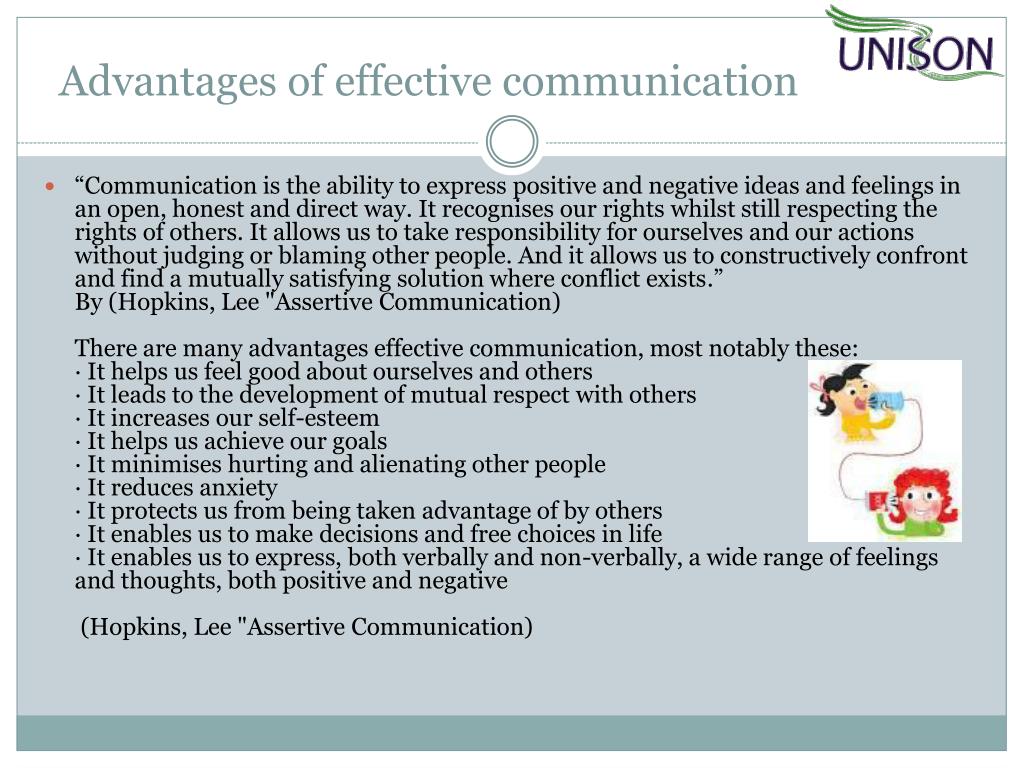 UNISON

Advantages of effective communication

“Communication is the ability to express positive and negative ideas and feelings in an open, honest and direct way. It recognises our rights whilst still respecting the rights of others. It allows us to take responsibility for ourselves and our actions without judging or blaming other people. And it allows us to constructively confront and find a mutually satisfying solution where conflict exists.”
By (Hopkins, Lee "Assertive Communication)

There are many advantages effective communication, most notably these:
· It helps us feel good about ourselves and others
· It leads to the development of mutual respect with others
· It increases our self-esteem
· It helps us achieve our goals
· It minimises hurting and alienating other people
· It reduces anxiety
· It protects us from being taken advantage of by others
· It enables us to make decisions and free choices in life
· It enables us to express, both verbally and non-verbally, a wide range of feelings and thoughts, both positive and negative

(Hopkins, Lee "Assertive Communication)